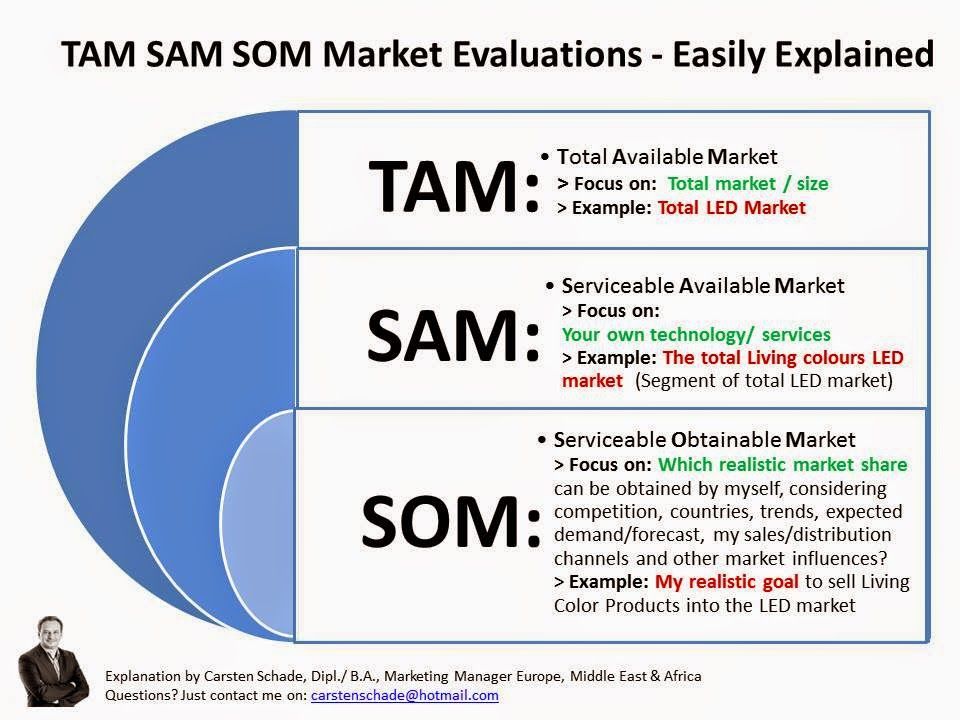 TAM SAM SOM Market Evaluations - Easily Explained

TAM:
• Total Available Market
> Focus on: Total market / size
> Example: Total LED Market

SAM:
• Serviceable Available Market
> Focus on:
Your own technology/ services
> Example: The total Living colours LED market (Segment of total LED market)

SOM:
• Serviceable Obtainable Market
> Focus on: Which realistic market share can be obtained by myself, considering competition, countries, trends, expected demand/forecast, my sales/distribution channels and other market influences?
> Example: My realistic goal to sell Living Color Products into the LED market

Explanation by Carsten Schade, Dipl./ B.A., Marketing Manager Europe, Middle East & Africa
Questions? Just contact me on: carstenschade@hotmail.com